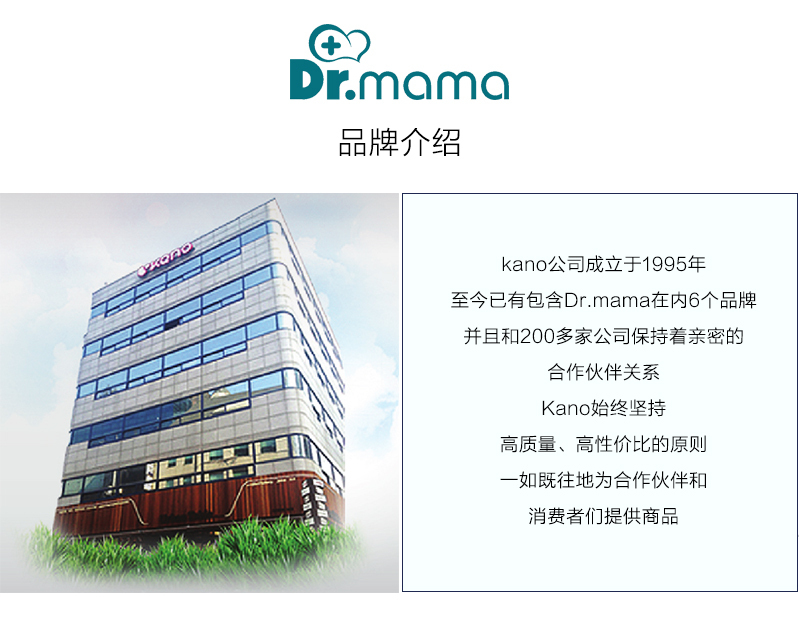 Dr.mama

品牌介绍

kano

kano公司成立于1995年
至今已有包含Dr.mama在内6个品牌
并且和200多家公司保持着亲密的
合作伙伴关系
Kano始终坚持
高质量、高性价比的原则
一如既往地为合作伙伴和
消费者们提供商品